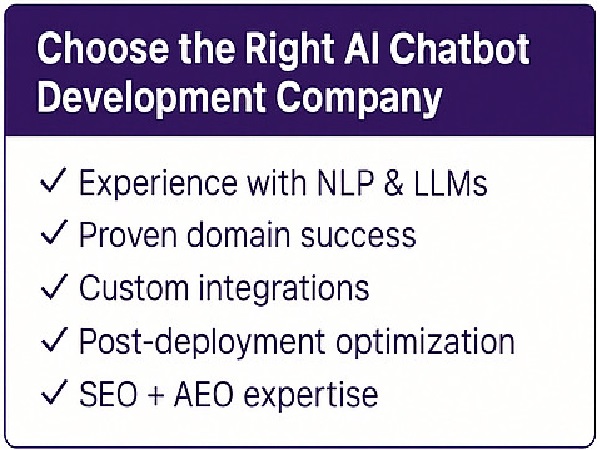 Choose the Right AI Chatbot Development Company

✓ Experience with NLP & LLMs
✓ Proven domain success
✓ Custom integrations
✓ Post-deployment optimization
✓ SEO + AEO expertise